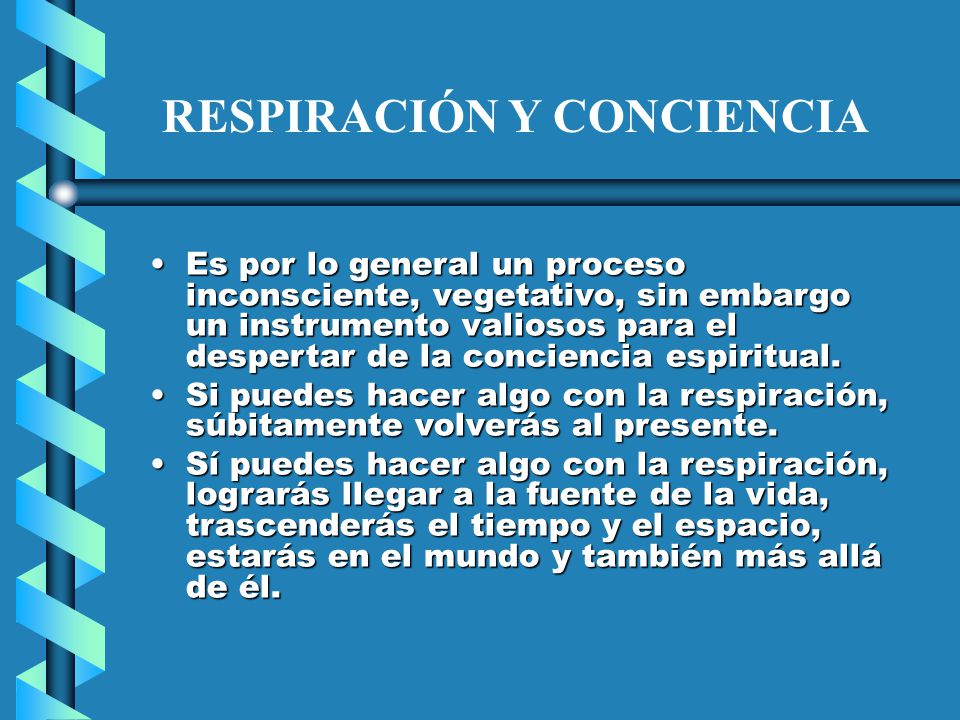 RESPIRACIÓN Y CONCIENCIA

• Es por lo general un proceso inconsciente, vegetativo, sin embargo un instrumento valiosos para el despertar de la conciencia espiritual.
• Si puedes hacer algo con la respiración, súbitamente volverás al presente.
• Sí puedes hacer algo con la respiración, lograrás llegar a la fuente de la vida, trascenderás el tiempo y el espacio, estarás en el mundo y también más allá de él.